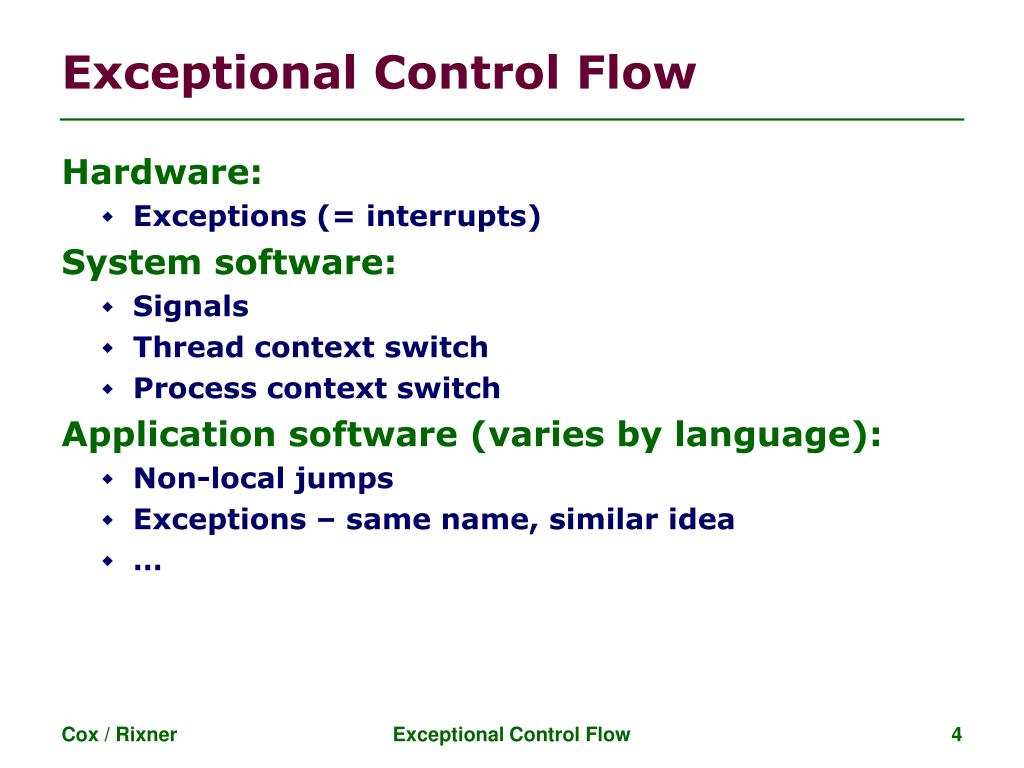 Exceptional Control Flow

Hardware:
- Exceptions (= interrupts)

System software:
- Signals
- Thread context switch
- Process context switch

Application software (varies by language):
- Non-local jumps
- Exceptions – same name, similar idea
- …

Cox / Rixner
Exceptional Control Flow
4